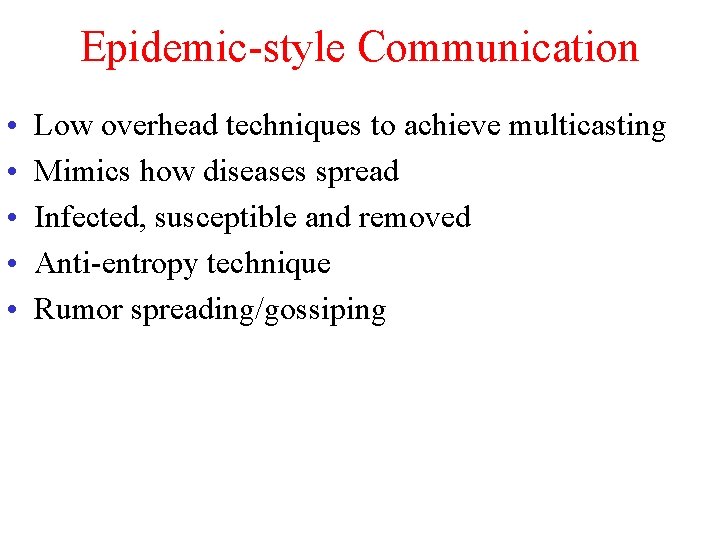 Epidemic-style Communication

• Low overhead techniques to achieve multicasting
• Mimics how diseases spread
• Infected, susceptible and removed
• Anti-entropy technique
• Rumor spreading/gossiping